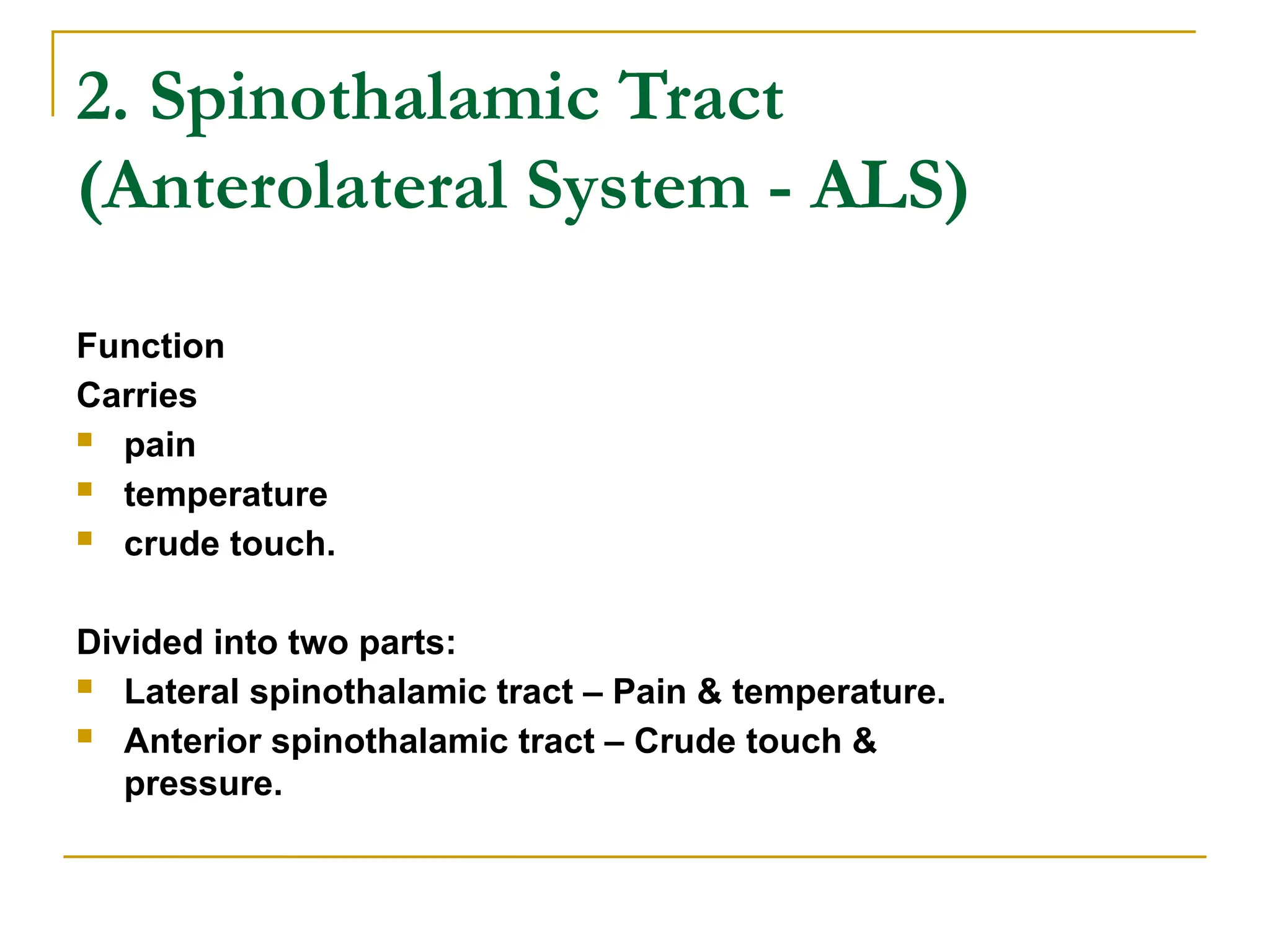 2. Spinothalamic Tract (Anterolateral System - ALS)

Function

Carries

- pain
- temperature
- crude touch.

Divided into two parts:

- Lateral spinothalamic tract – Pain & temperature.
- Anterior spinothalamic tract – Crude touch & pressure.